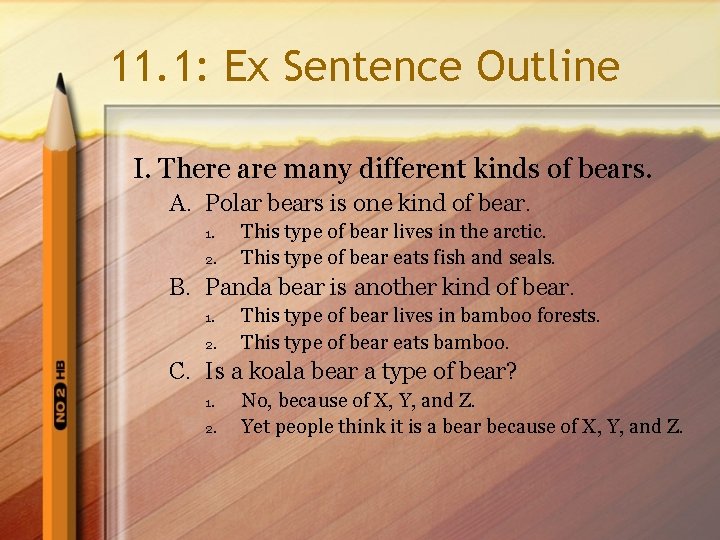 11.1: Ex Sentence Outline

I. There are many different kinds of bears.
A. Polar bears is one kind of bear.
1. This type of bear lives in the arctic.
2. This type of bear eats fish and seals.
B. Panda bear is another kind of bear.
1. This type of bear lives in bamboo forests.
2. This type of bear eats bamboo.
C. Is a koala bear a type of bear?
1. No, because of X, Y, and Z.
2. Yet people think it is a bear because of X, Y, and Z.

NO 2 HB